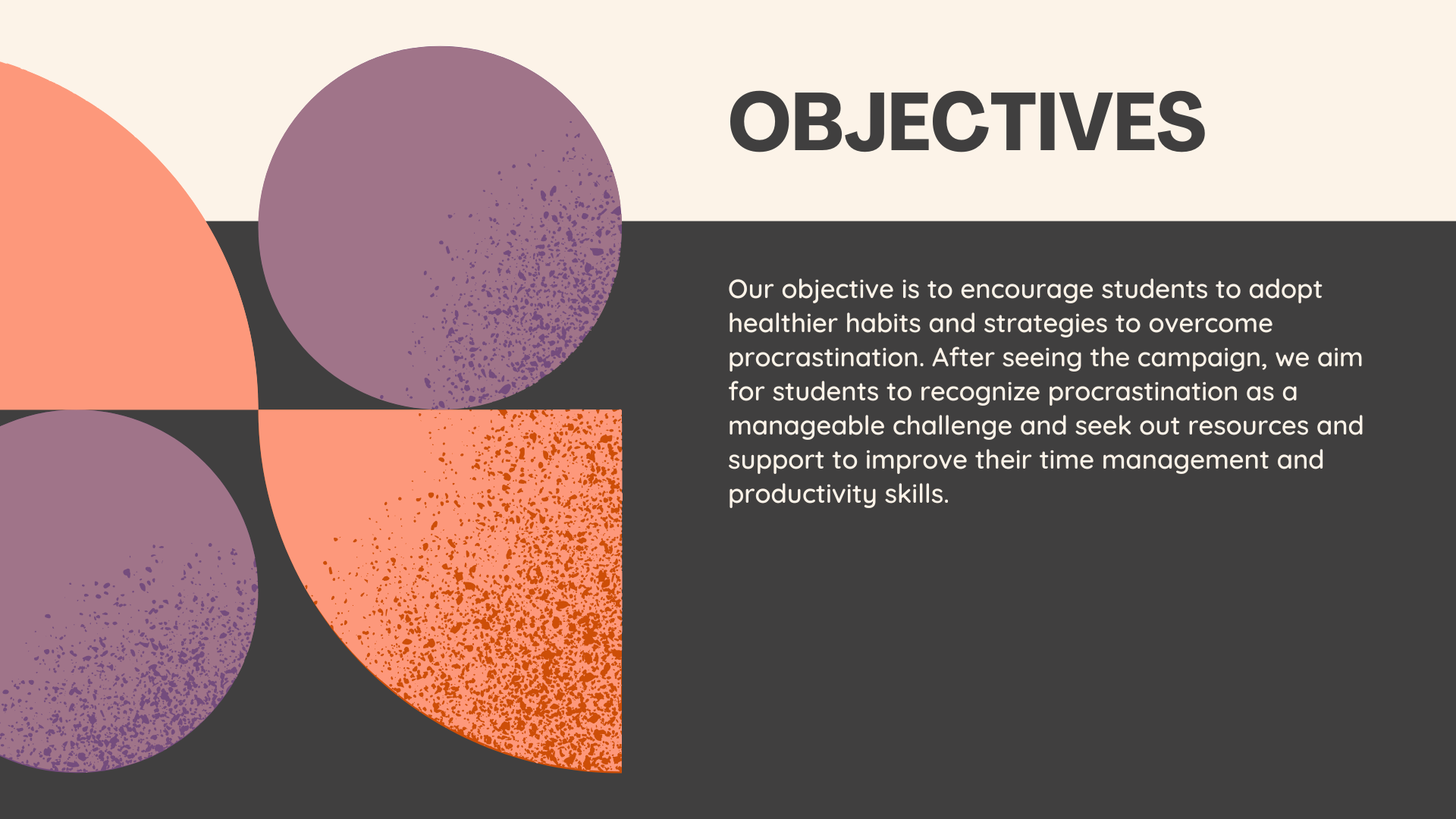 OBJECTIVES

Our objective is to encourage students to adopt healthier habits and strategies to overcome procrastination. After seeing the campaign, we aim for students to recognize procrastination as a manageable challenge and seek out resources and support to improve their time management and productivity skills.